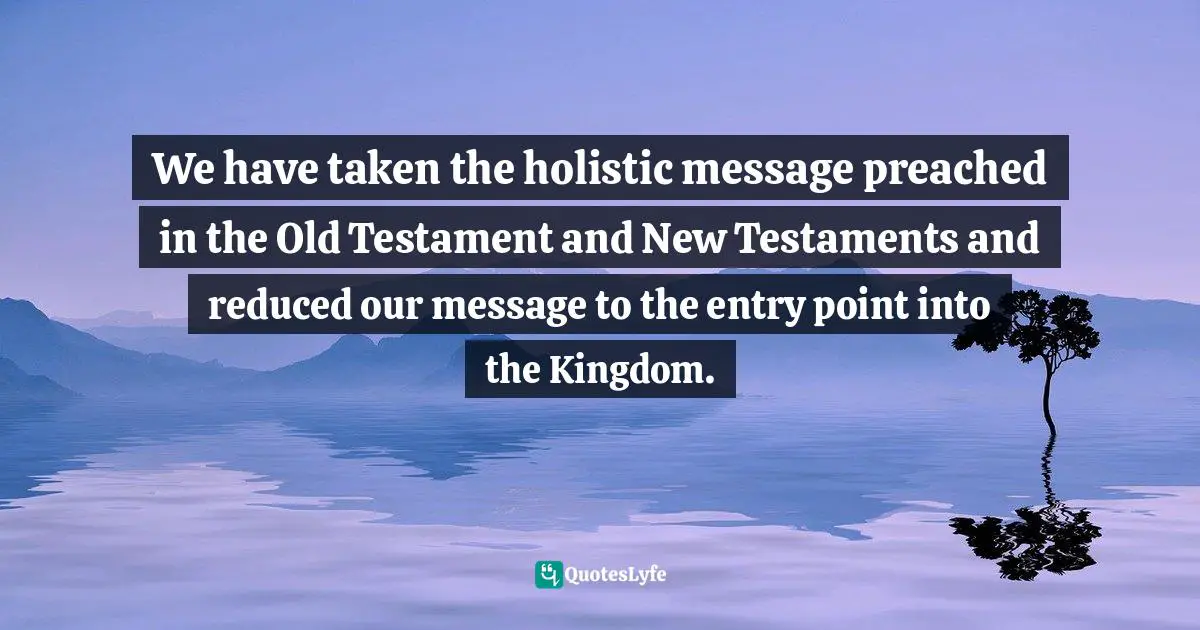 We have taken the holistic message preached in the Old Testament and New Testaments and reduced our message to the entry point into the Kingdom.

QuotesLyfe